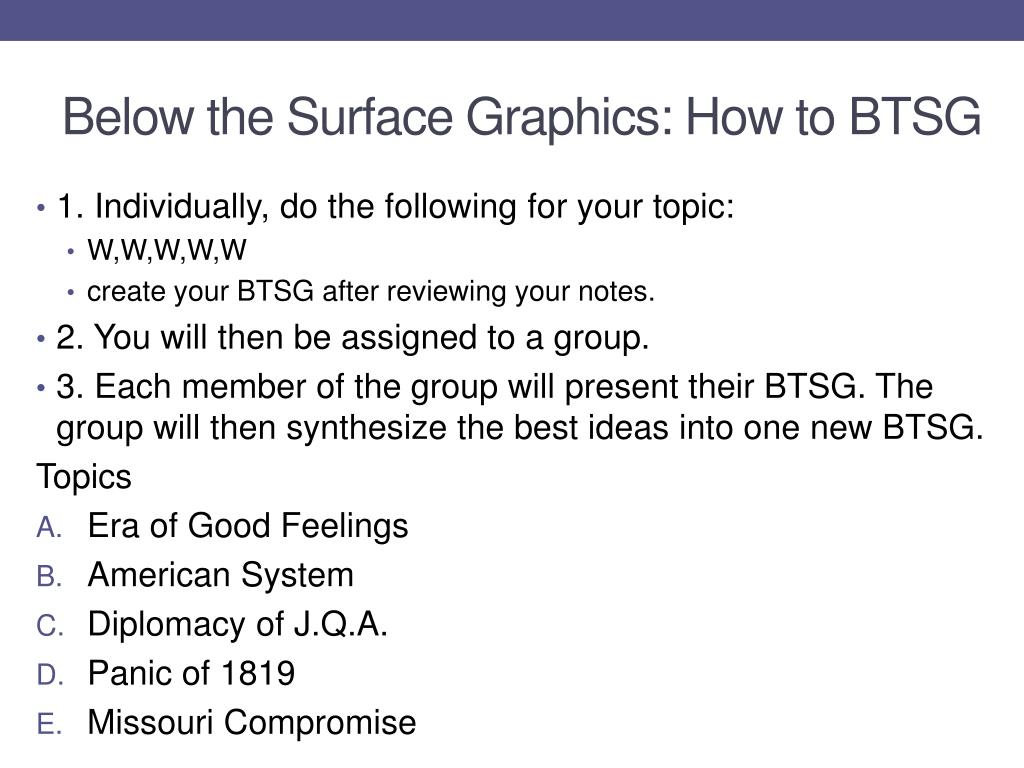 Below the Surface Graphics: How to BTSG

• 1. Individually, do the following for your topic:
  • W,W,W,W,W
  • create your BTSG after reviewing your notes.
• 2. You will then be assigned to a group.
• 3. Each member of the group will present their BTSG. The group will then synthesize the best ideas into one new BTSG.

Topics
A. Era of Good Feelings
B. American System
C. Diplomacy of J.Q.A.
D. Panic of 1819
E. Missouri Compromise